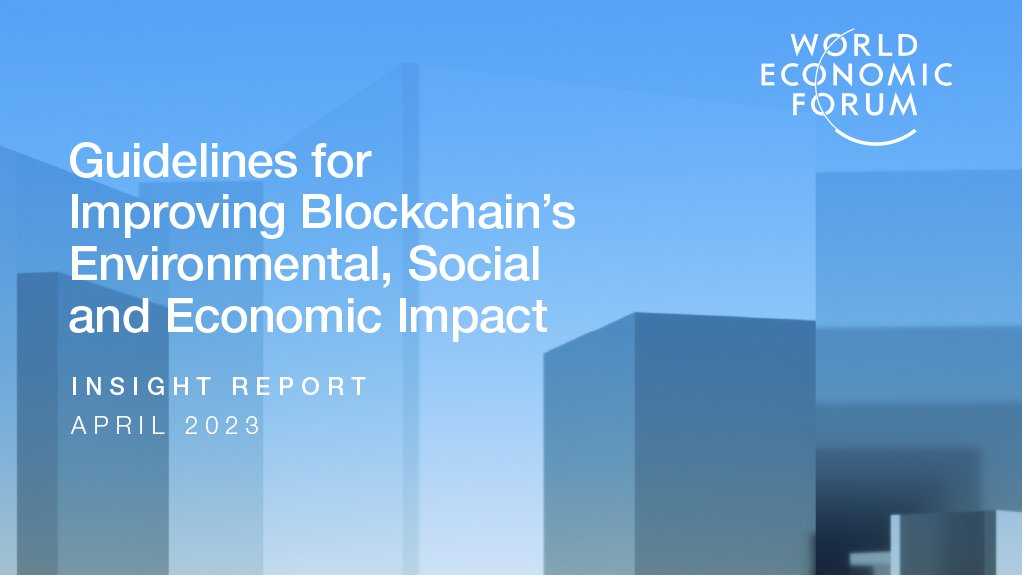 WORLD ECONOMIC FORUM

Guidelines for Improving Blockchain's Environmental, Social and Economic Impact

INSIGHT REPORT
APRIL 2023